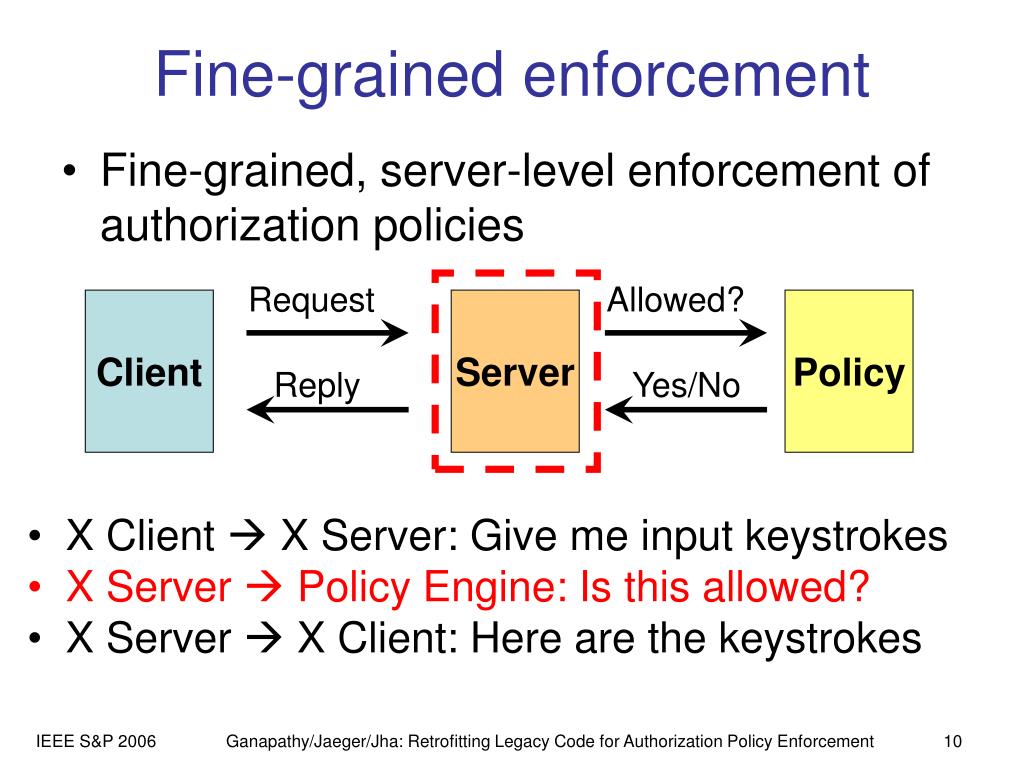 Fine-grained enforcement

• Fine-grained, server-level enforcement of authorization policies

Client

Request

Reply

Server

Allowed?

Yes/No

Policy

• X Client → X Server: Give me input keystrokes
• X Server → Policy Engine: Is this allowed?
• X Server → X Client: Here are the keystrokes

IEEE S&P 2006

Ganapathy/Jaeger/Jha: Retrofitting Legacy Code for Authorization Policy Enforcement

10